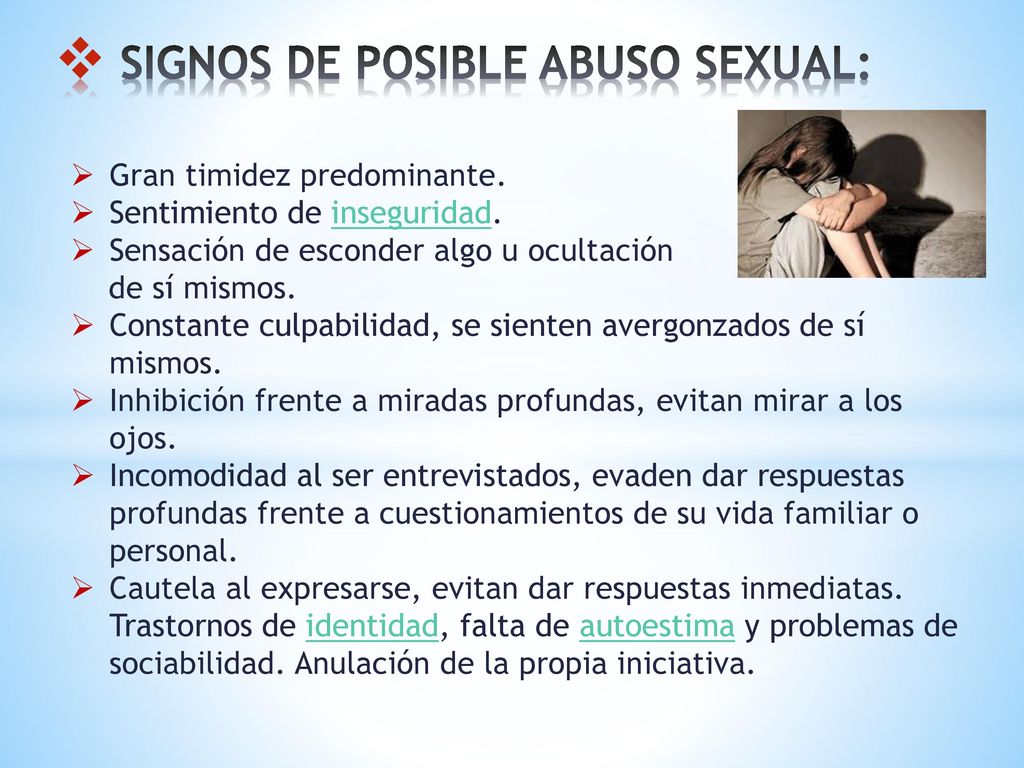 ❖ SIGNOS DE POSIBLE ABUSO SEXUAL:

➢ Gran timidez predominante.
➢ Sentimiento de inseguridad.
➢ Sensación de esconder algo u ocultación de sí mismos.
➢ Constante culpabilidad, se sienten avergonzados de sí mismos.
➢ Inhibición frente a miradas profundas, evitan mirar a los ojos.
➢ Incomodidad al ser entrevistados, evaden dar respuestas profundas frente a cuestionamientos de su vida familiar o personal.
➢ Cautela al expresarse, evitan dar respuestas inmediatas. Trastornos de identidad, falta de autoestima y problemas de sociabilidad. Anulación de la propia iniciativa.